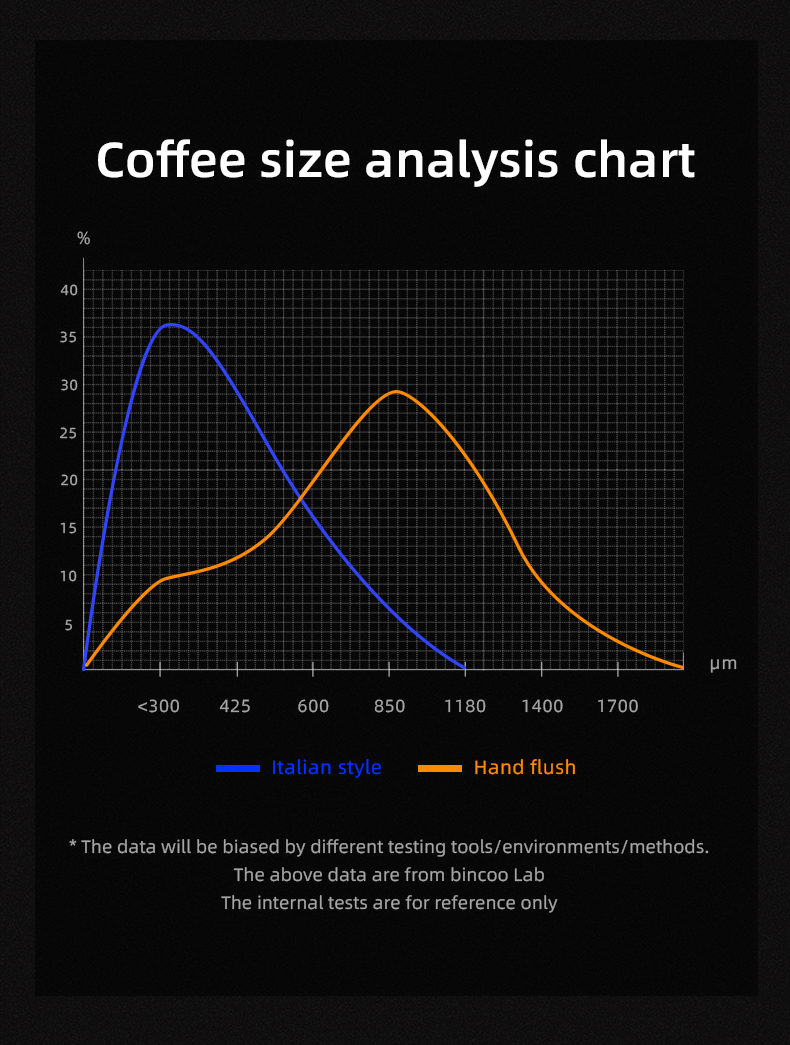 Coffee size analysis chart

%

40
35
30
25
20
15
10
5

μm

<300 425 600 850 1180 1400 1700

Italian style
Hand flush

* The data will be biased by different testing tools/environments/methods.
The above data are from bincoo Lab
The internal tests are for reference only